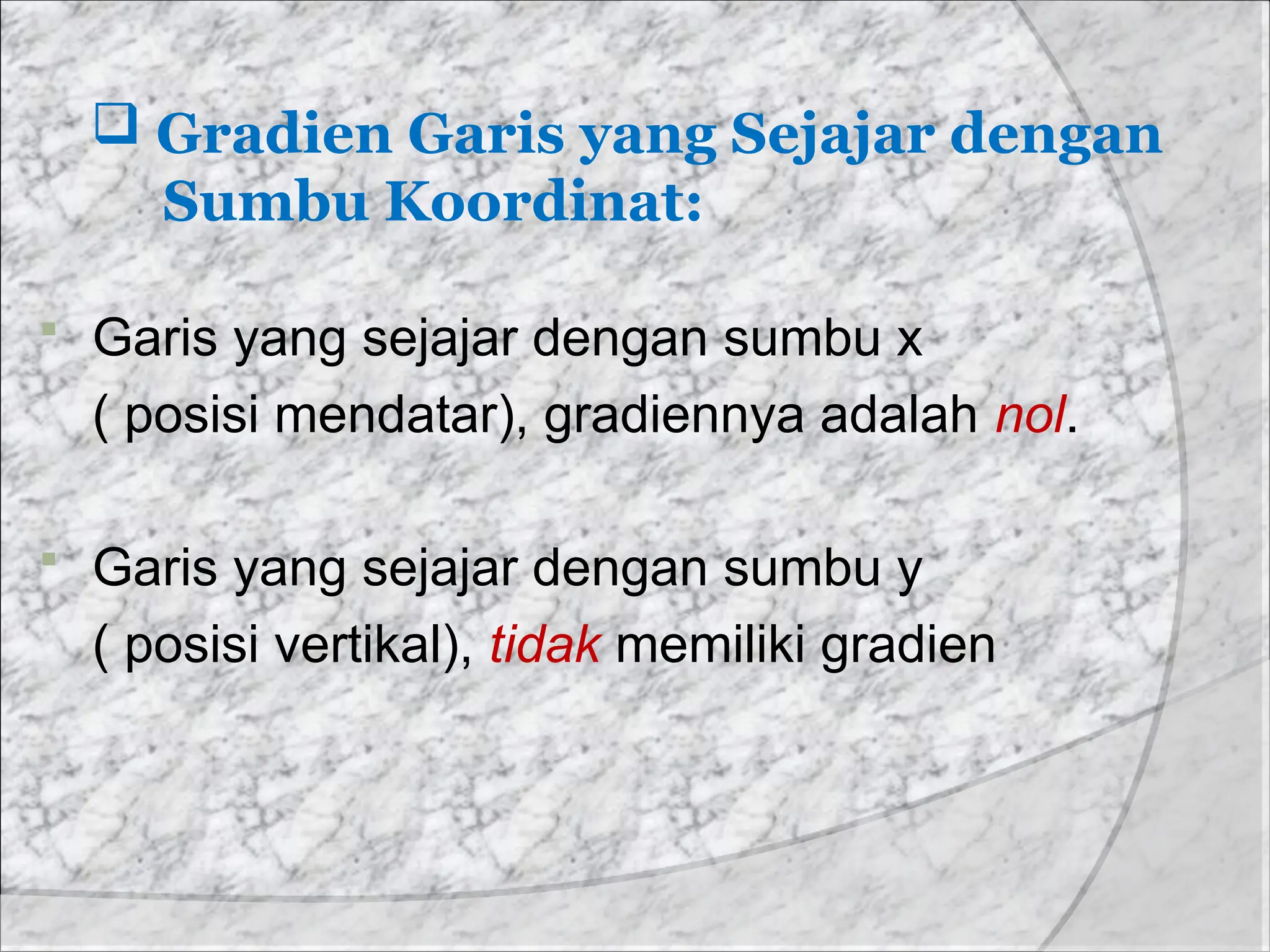 Gradien Garis yang Sejajar dengan Sumbu Koordinat:

Garis yang sejajar dengan sumbu x ( posisi mendatar), gradiennya adalah nol.

Garis yang sejajar dengan sumbu y ( posisi vertikal), tidak memiliki gradien